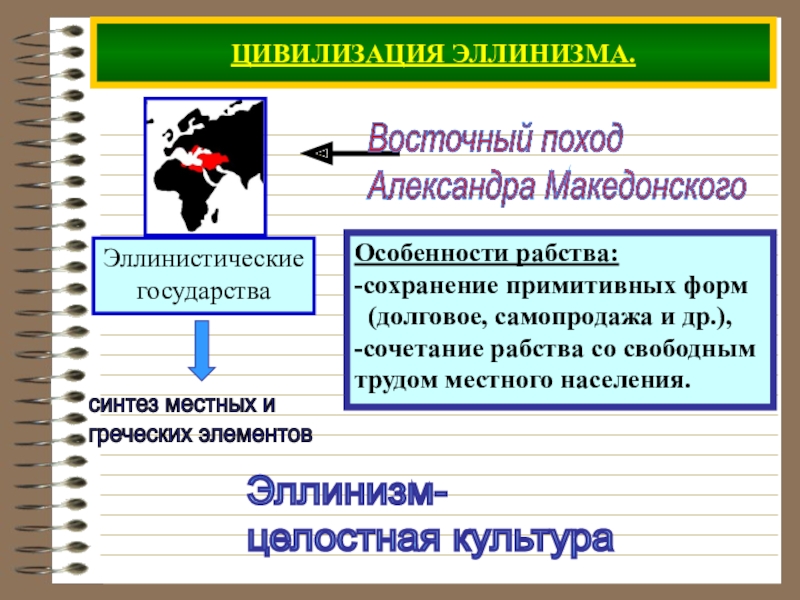 ЦИВИЛИЗАЦИЯ ЭЛЛИНИЗМА.

Восточный поход
Александра Македонского

Эллинистические государства

Особенности рабства:
-сохранение примитивных форм (долговое, самопродажа и др.),
-сочетание рабства со свободным трудом местного населения.

синтез местных и греческих элементов

Эллинизм-
целостная культура